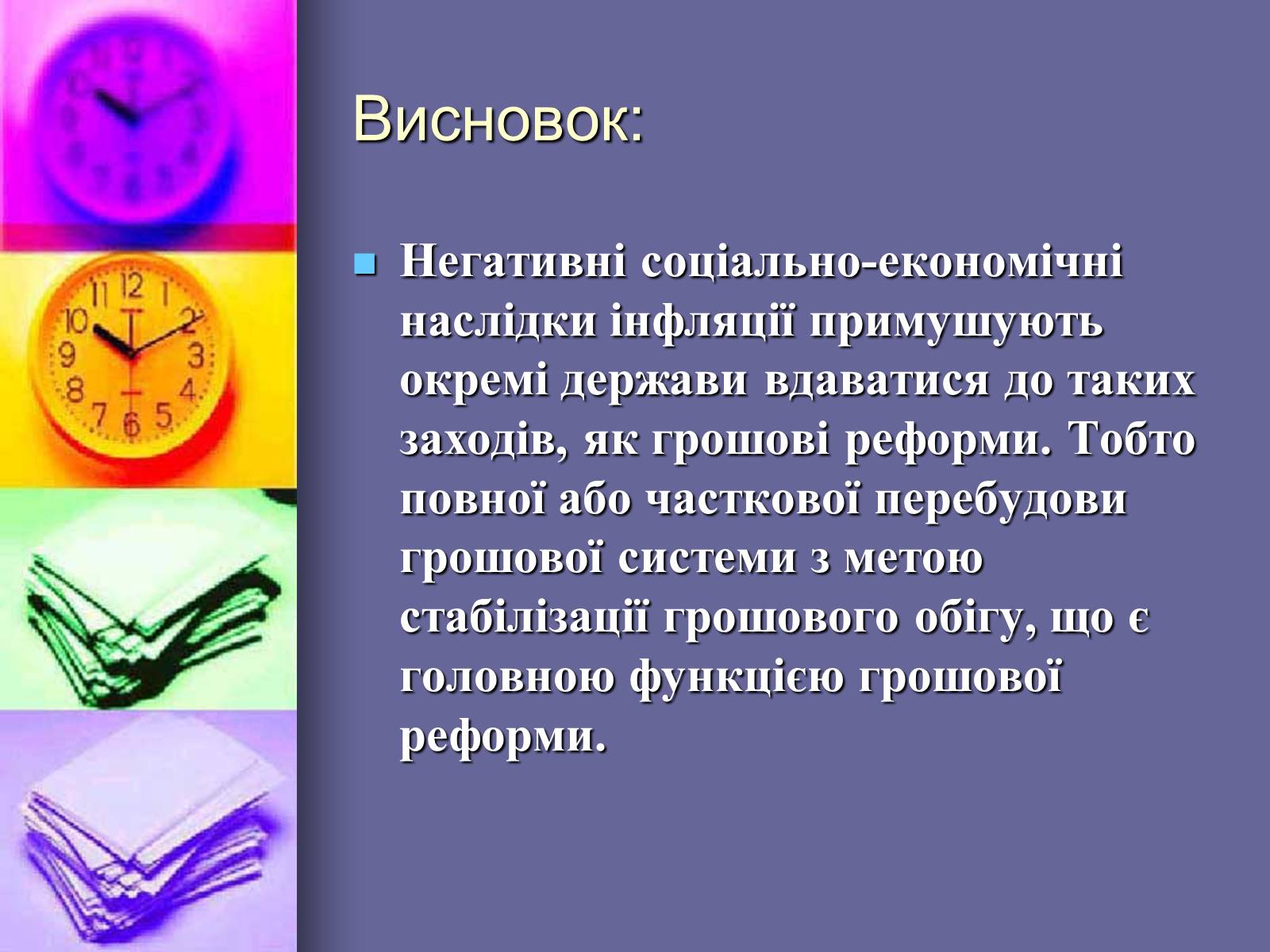 Висновок:

Негативні соціально-економічні наслідки інфляції примушують окремі держави вдаватися до таких заходів, як грошові реформи. Тобто повної або часткової перебудови грошової системи з метою стабілізації грошового обігу, що є головною функцією грошової реформи.